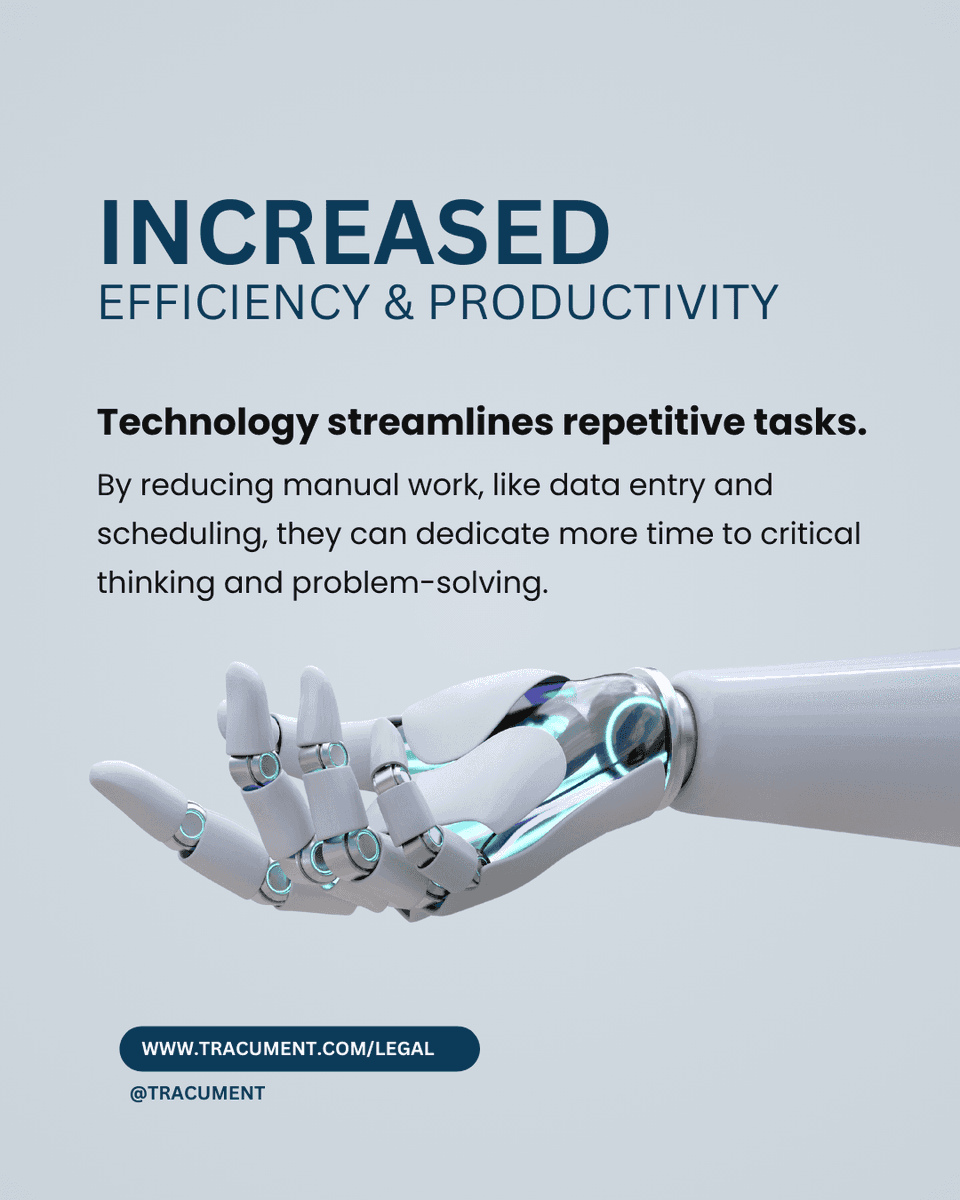 INCREASED
EFFICIENCY & PRODUCTIVITY

Technology streamlines repetitive tasks.

By reducing manual work, like data entry and scheduling, they can dedicate more time to critical thinking and problem-solving.

WWW.TRACUMENT.COM/LEGAL

@TRACUMENT